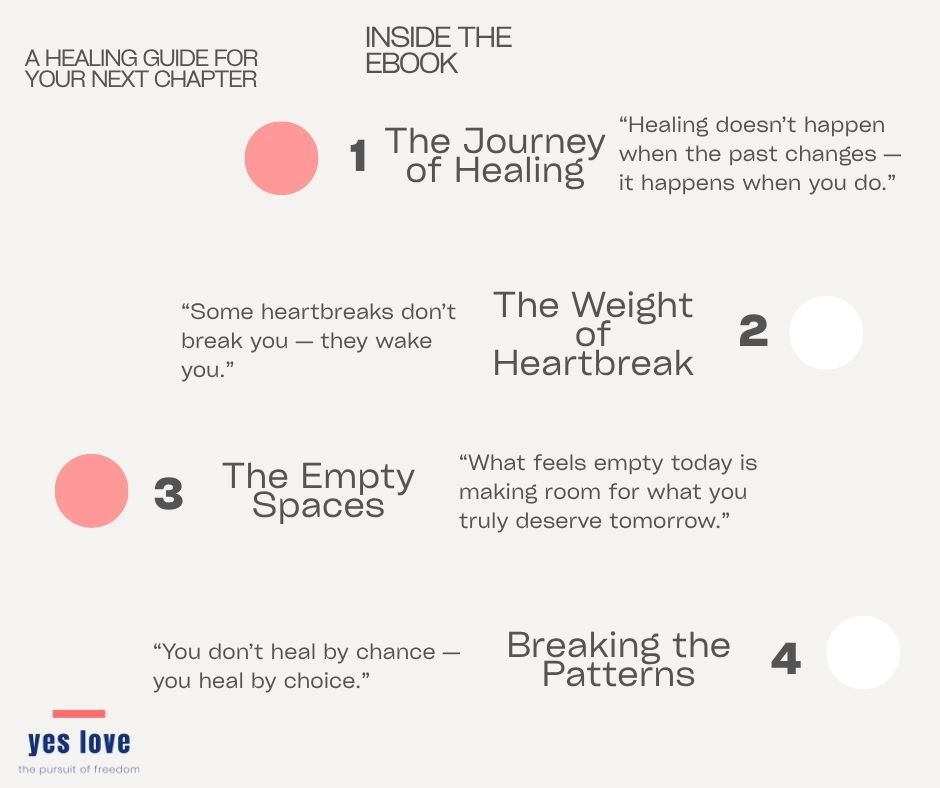 A HEALING GUIDE FOR YOUR NEXT CHAPTER

INSIDE THE EBOOK

1 The Journey of Healing

“Healing doesn’t happen when the past changes — it happens when you do.”

“Some heartbreaks don’t break you — they wake you.”

The Weight of Heartbreak 2

3 The Empty Spaces

“What feels empty today is making room for what you truly deserve tomorrow.”

“You don’t heal by chance — you heal by choice.”

Breaking the Patterns 4

yes love
the pursuit of freedom